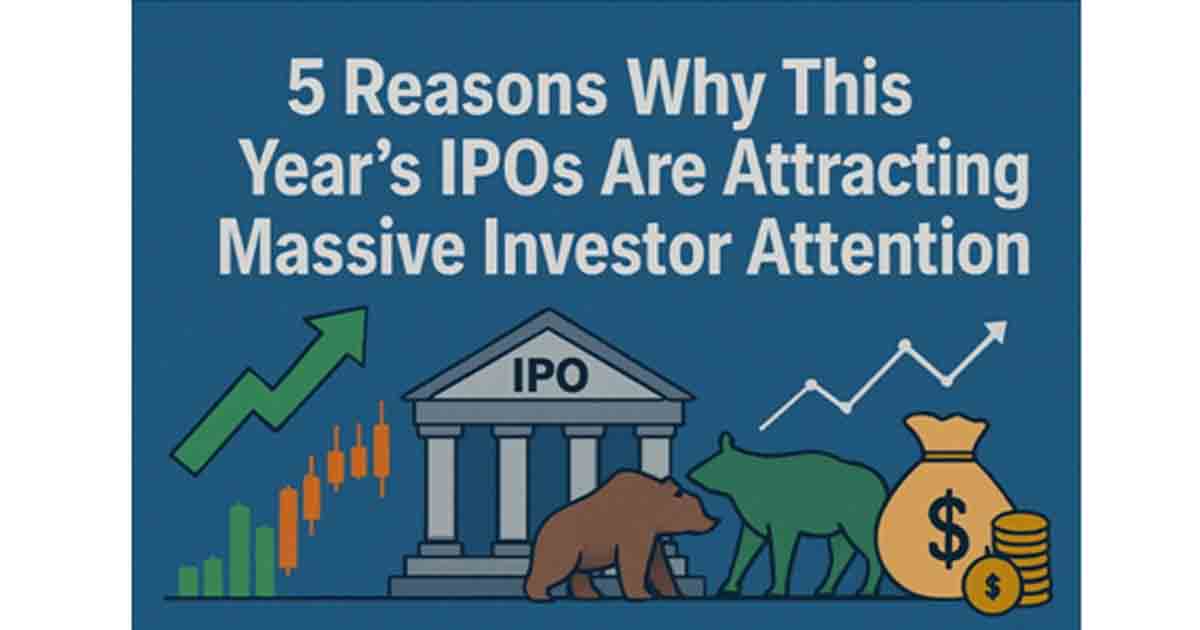 5 Reasons Why This Year's IPOs Are Attracting Massive Investor Attention

IPO

$

$